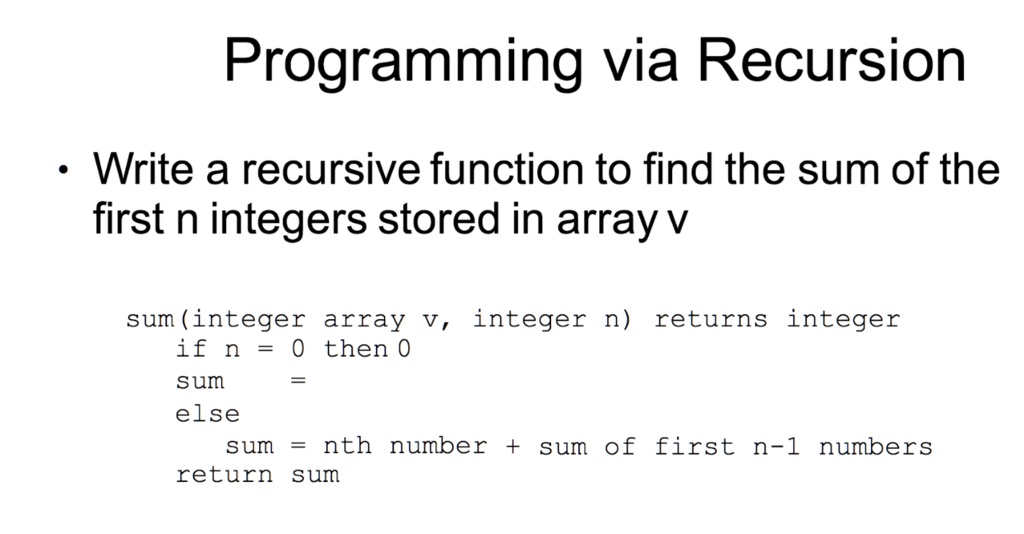 Programming via Recursion

• Write a recursive function to find the sum of the first n integers stored in array v

sum(integer array v, integer n) returns integer
  if n = 0 then 0
  sum =
  else
    sum = nth number + sum of first n-1 numbers
  return sum